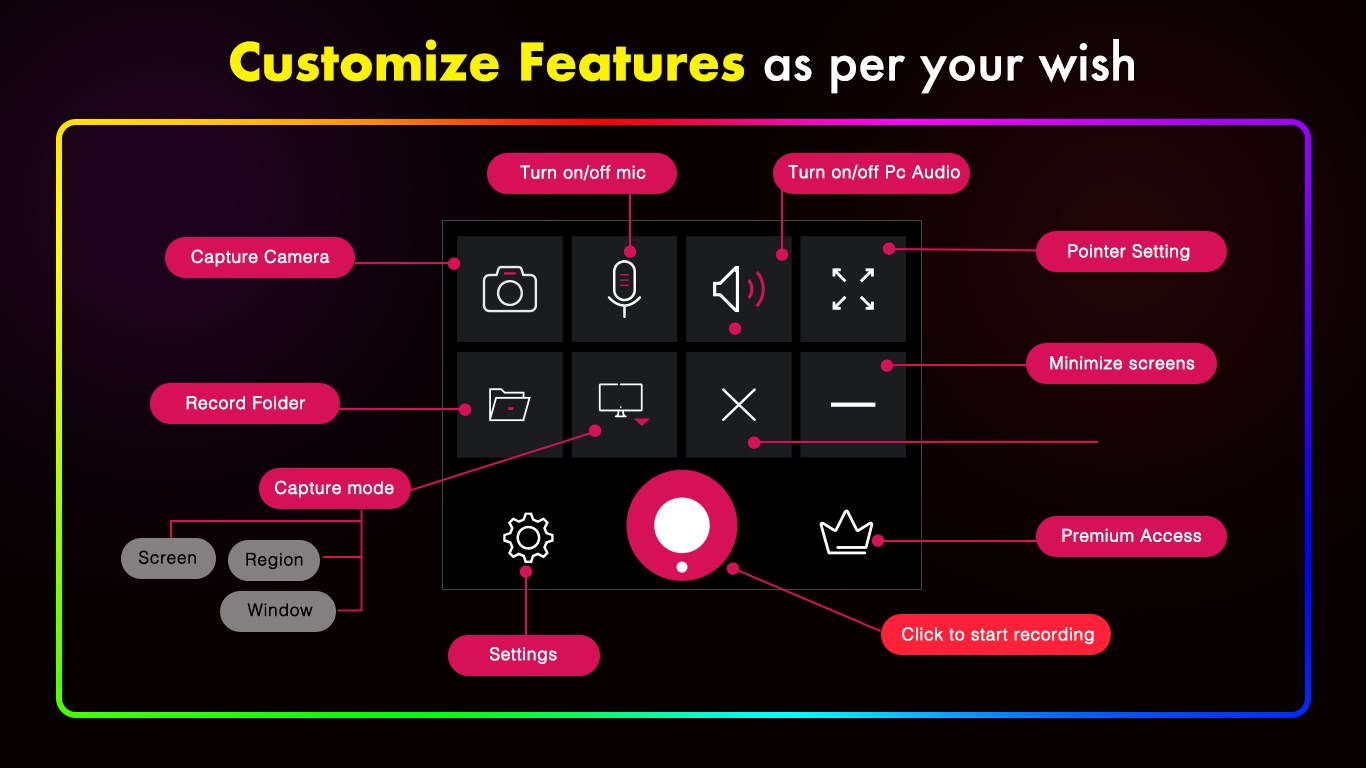 Customize Features as per your wish

Turn on/off mic

Turn on/off Pc Audio

Capture Camera

Pointer Setting

Minimize screens

Record Folder

Capture mode

Screen

Region

Window

Premium Access

Settings

Click to start recording